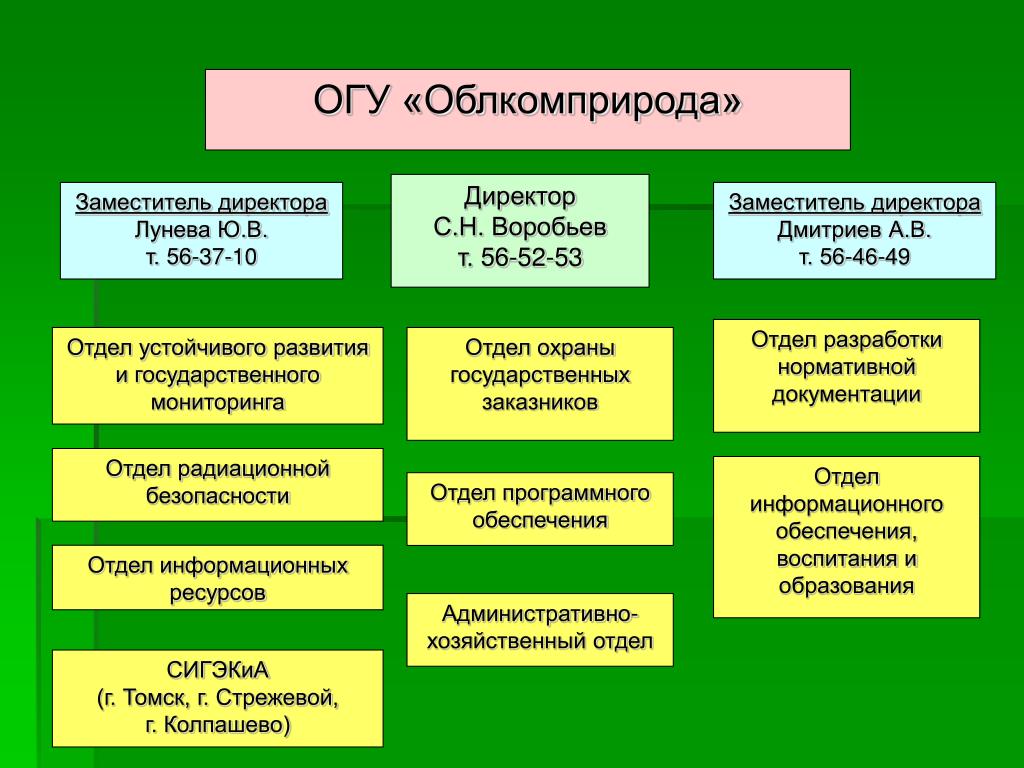 ОГУ «Облкомприрода»

Заместитель директора
Лунева Ю.В.
т. 56-37-10

Директор
С.Н. Воробьев
т. 56-52-53

Заместитель директора
Дмитриев А.В.
т. 56-46-49

Отдел устойчивого развития и государственного мониторинга

Отдел радиационной безопасности

Отдел информационных ресурсов

СИГЭКиА
(г. Томск, г. Стрежевой, г. Колпашево)

Отдел охраны государственных заказников

Отдел программного обеспечения

Административно-хозяйственный отдел

Отдел разработки нормативной документации

Отдел информационного обеспечения, воспитания и образования